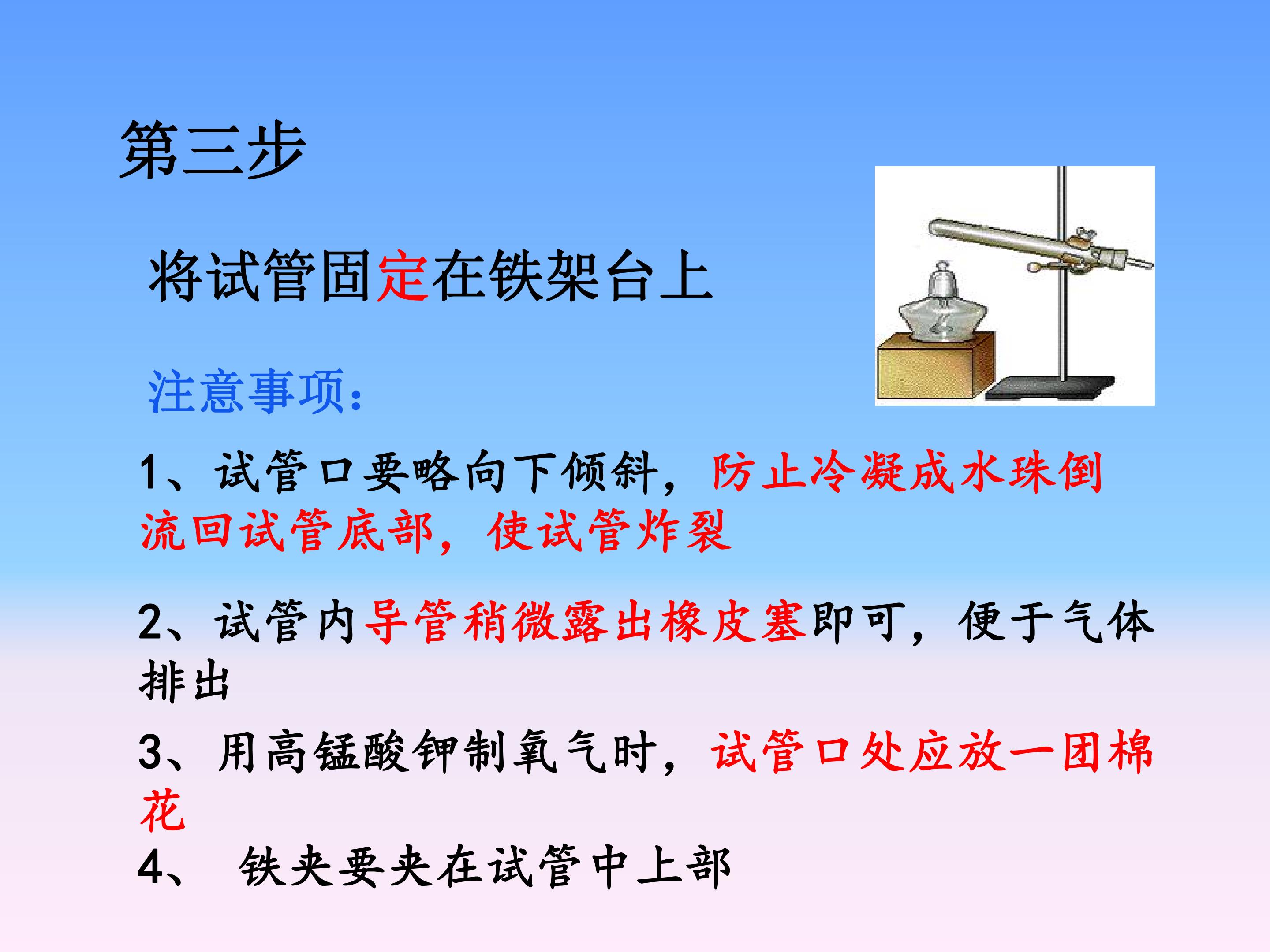 第三步

将试管固定在铁架台上

注意事项：

1、试管口要略向下倾斜，防止冷凝成水珠倒流回试管底部，使试管炸裂

2、试管内导管稍微露出橡皮塞即可，便于气体排出

3、用高锰酸钾制氧气时，试管口处应放一团棉花

4、 铁夹要夹在试管中上部